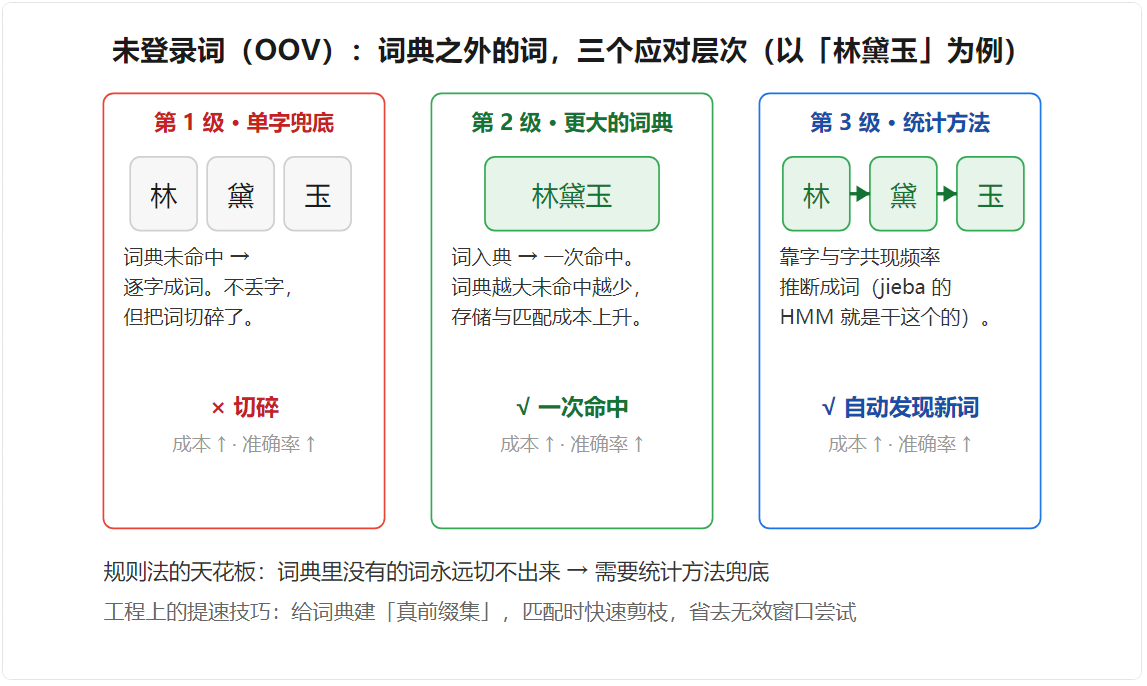 未登录词（OOV）：词典之外的词，三个应对层次（以「林黛玉」为例）

第 1 级 · 单字兜底

林 黛 玉

词典未命中 → 逐字成词。不丢字，但把词切碎了。

× 切碎

成本 ↑ · 准确率 ↑

第 2 级 · 更大的词典

林黛玉

词入典 → 一次命中。词典越大未命中越少，存储与匹配成本上升。

√ 一次命中

成本 ↑ · 准确率 ↑

第 3 级 · 统计方法

林 黛 玉

靠字与字共现频率推断成词（jieba 的 HMM 就是干这个的）。

√ 自动发现新词

成本 ↑ · 准确率 ↑

规则法的天花板：词典里没有的词永远切不出来 → 需要统计方法兜底

工程上的提速技巧：给词典建「真前缀集」，匹配时快速剪枝，省去无效窗口尝试